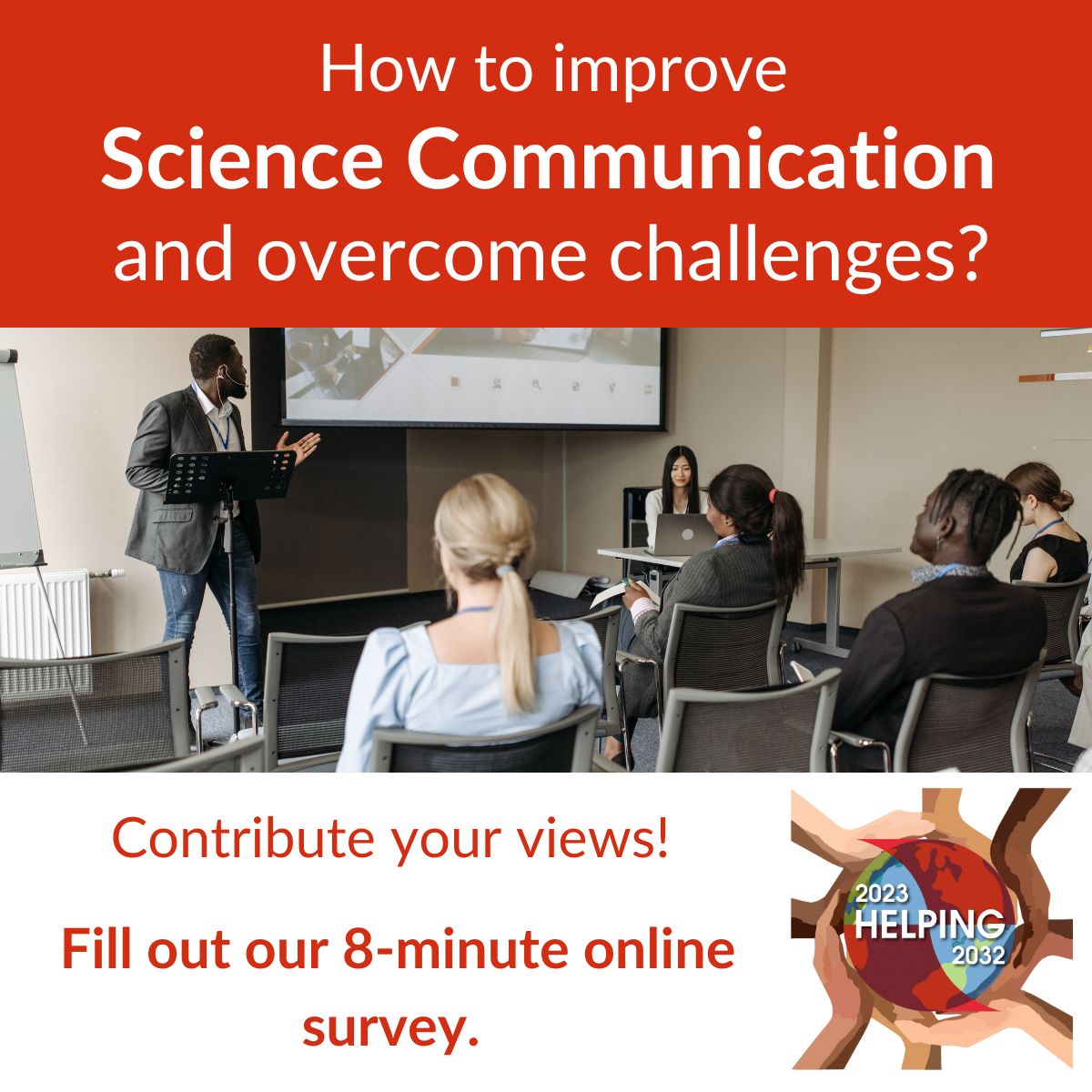 How to improve
Science Communication
and overcome challenges?

Contribute your views!

Fill out our 8-minute online survey.

2023
HELPING
2032